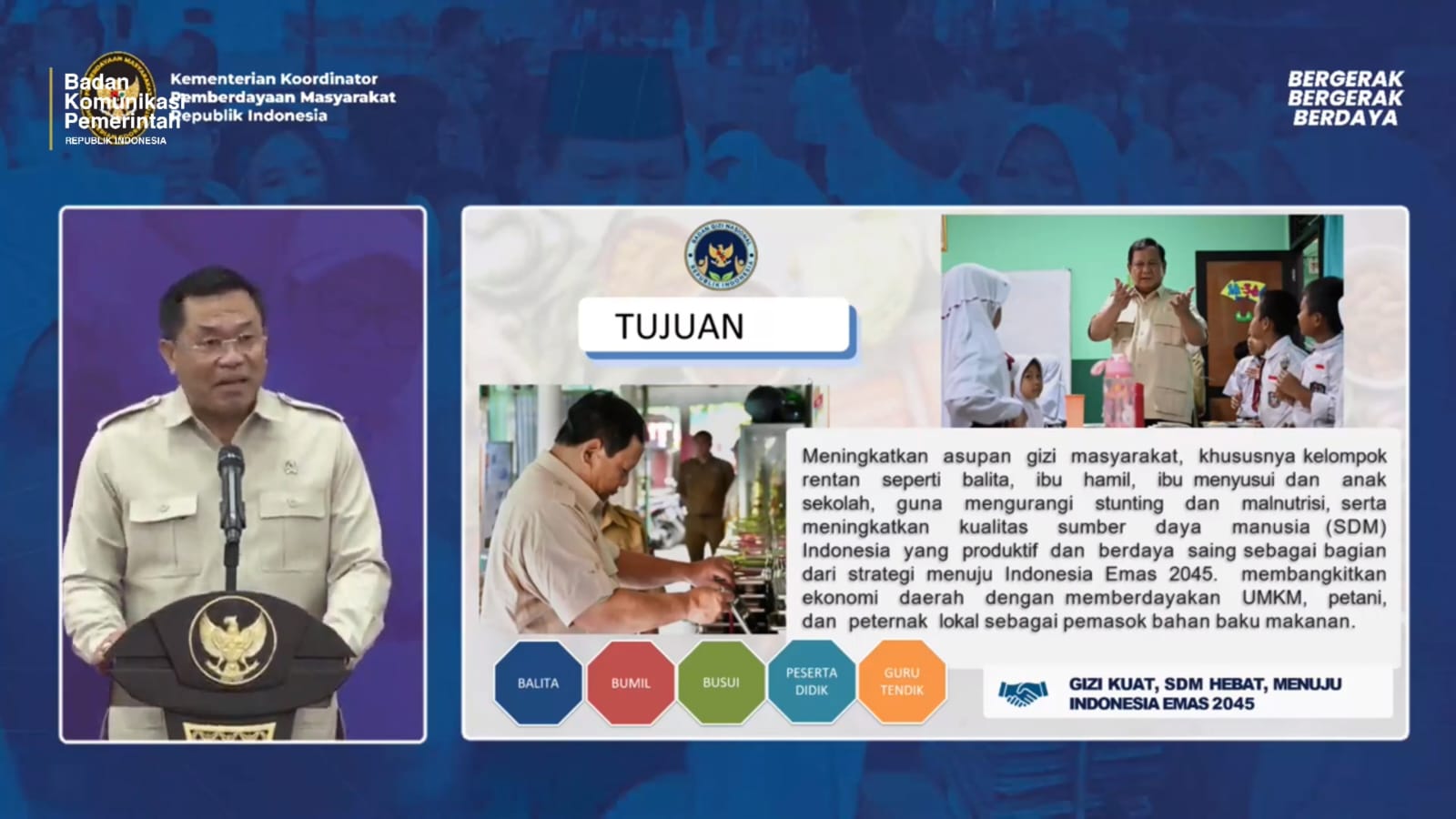 Badan Komunikasi Pemerintah
REPUBLIK INDONESIA

Kementerian Koordinator Pemberdayaan Masyarakat Republik Indonesia

BERGERAK BERGERAK BERDAYA

BADAN GIZI NASIONAL REPUBLIK INDONESIA

TUJUAN

Meningkatkan asupan gizi masyarakat, khususnya kelompok rentan seperti balita, ibu hamil, ibu menyusui dan anak sekolah, guna mengurangi stunting dan malnutrisi, serta meningkatkan kualitas sumber daya manusia (SDM) Indonesia yang produktif dan berdaya saing sebagai bagian dari strategi menuju Indonesia Emas 2045. membangkitkan ekonomi daerah dengan memberdayakan UMKM, petani, dan peternak lokal sebagai pemasok bahan baku makanan.

BALITA

BUMIL

BUSUI

PESERTA DIDIK

GURU TENDIK

GIZI KUAT, SDM HEBAT, MENUJU INDONESIA EMAS 2045